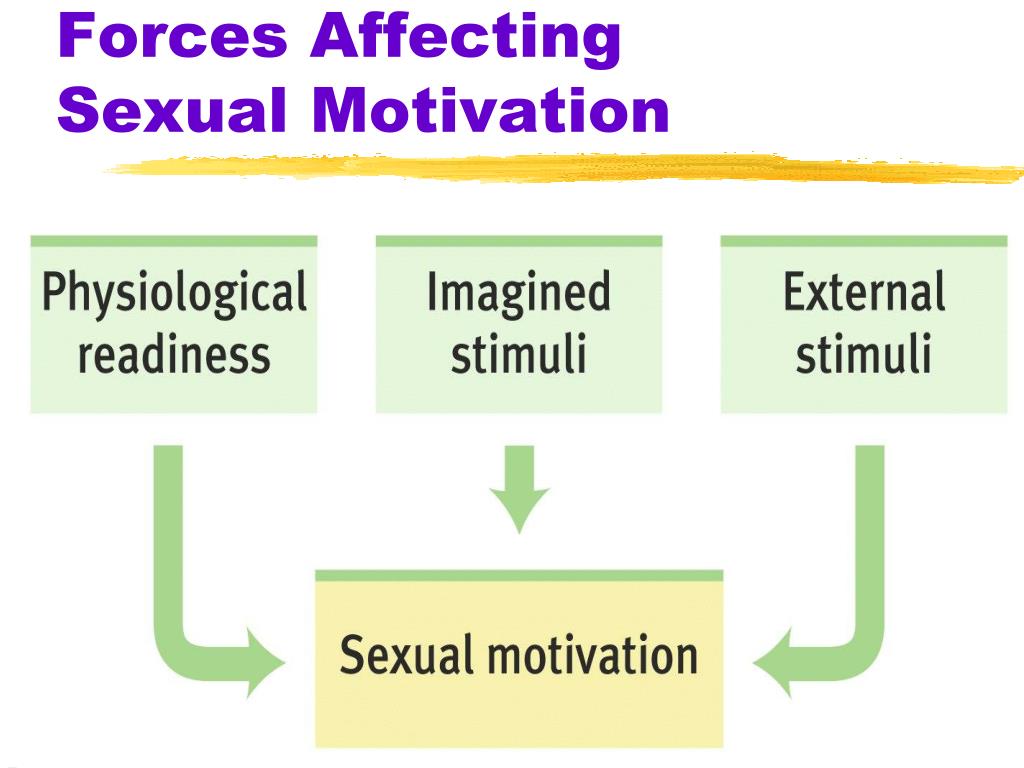 Forces Affecting Sexual Motivation

Physiological readiness

Imagined stimuli

External stimuli

Sexual motivation